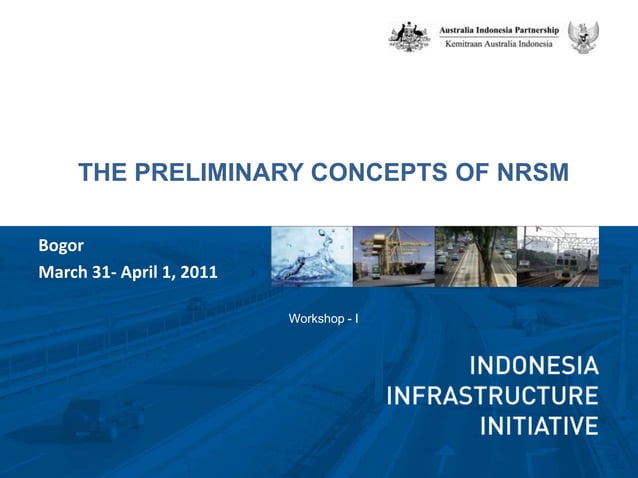 Australia Indonesia Partnership
Kemitraan Australia Indonesia

THE PRELIMINARY CONCEPTS OF NRSM

Bogor
March 31- April 1, 2011

Workshop - I

INDONESIA
INFRASTRUCTURE
INITIATIVE